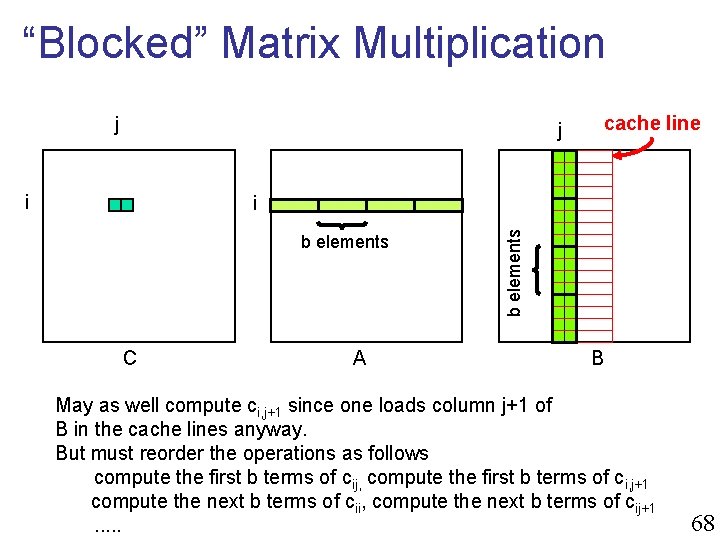 “Blocked” Matrix Multiplication

j

i

C

i

b elements

A

j

cache line

b elements

B

May as well compute $c_{i,j+1}$ since one loads column j+1 of B in the cache lines anyway.
But must reorder the operations as follows
compute the first b terms of $c_{ij,}$ compute the first b terms of $c_{i,j+1}$
compute the next b terms of $c_{ij}$, compute the next b terms of $c_{ij+1}$
.....

68